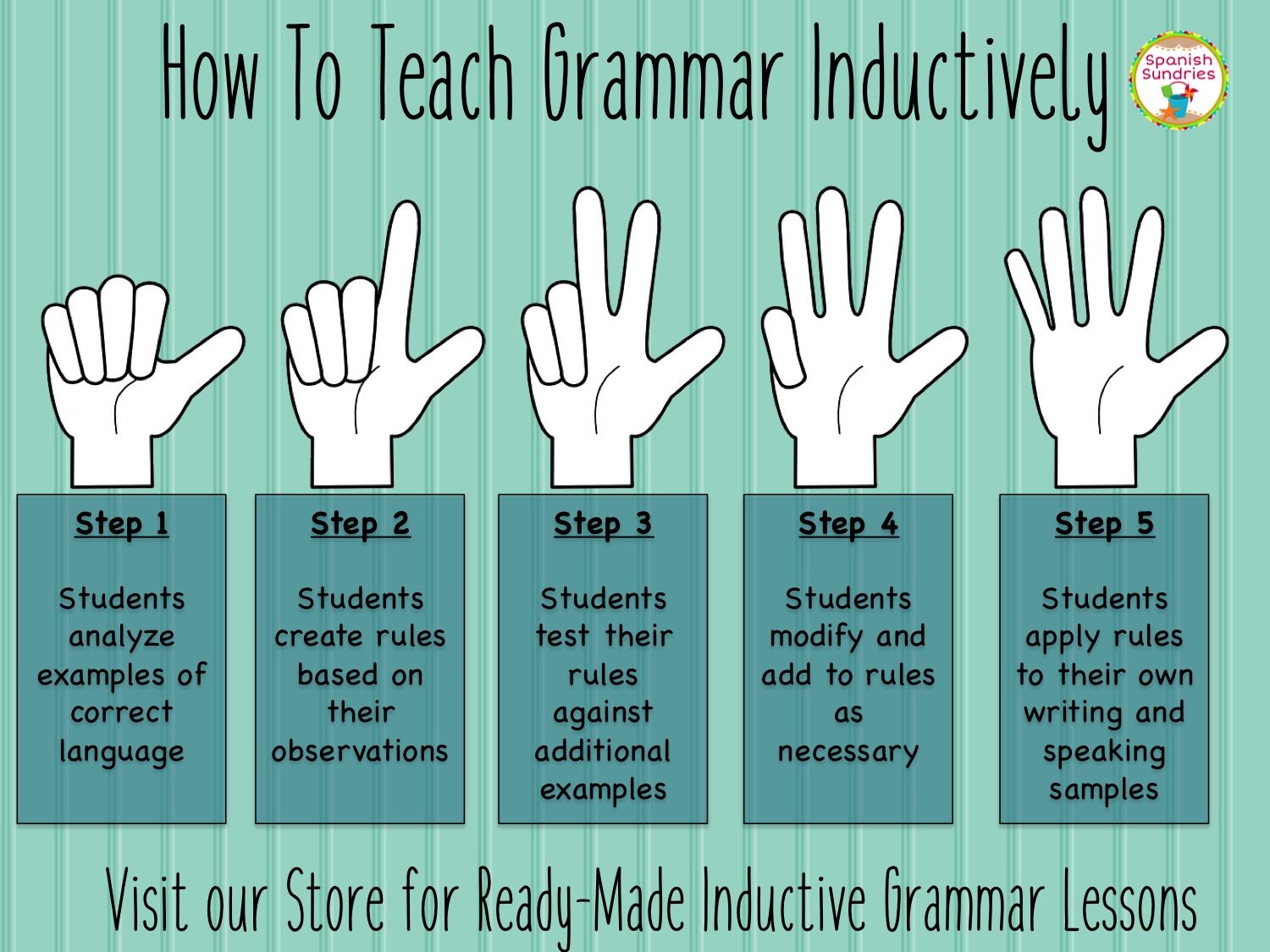 How To Teach Grammar Inductively

Spanish Sundries

Step 1

Students analyze examples of correct language

Step 2

Students create rules based on their observations

Step 3

Students test their rules against additional examples

Step 4

Students modify and add to rules as necessary

Step 5

Students apply rules to their own writing and speaking samples

Visit our Store for Ready-Made Inductive Grammar Lessons